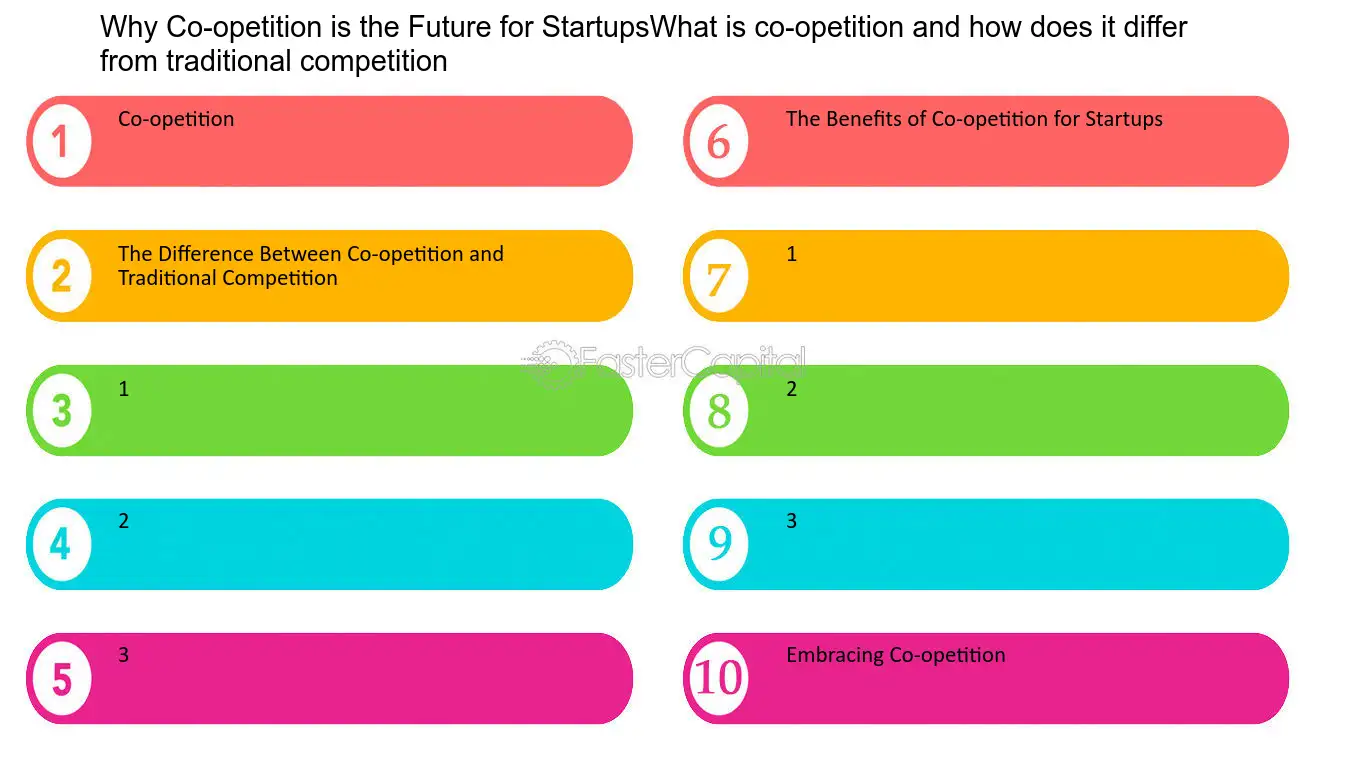 Why Co-opetition is the Future for StartupsWhat is co-opetition and how does it differ from traditional competition

1 Co-opetition

2 The Difference Between Co-opetition and Traditional Competition

3 1

4 2

5 3

6 The Benefits of Co-opetition for Startups

7 1

8 2

9 3

10 Embracing Co-opetition

FasterCapital